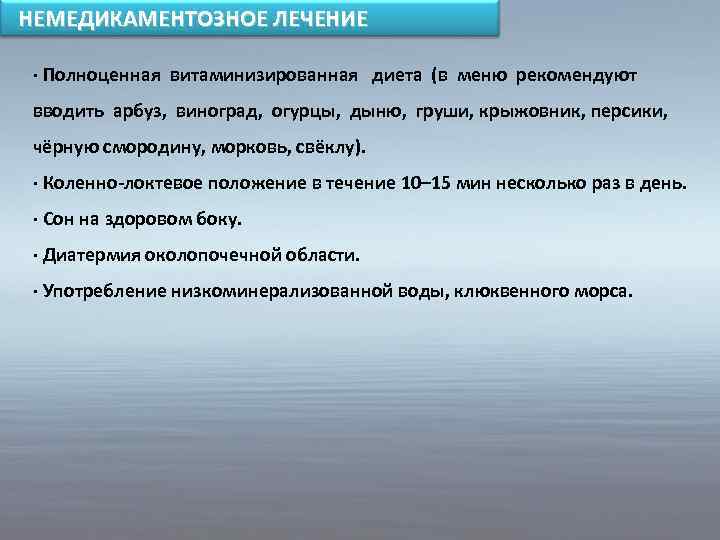 НЕМЕДИКАМЕНТОЗНОЕ ЛЕЧЕНИЕ

· Полноценная витаминизированная диета (в меню рекомендуют вводить арбуз, виноград, огурцы, дыню, груши, крыжовник, персики, чёрную смородину, морковь, свёклу).

· Коленно-локтевое положение в течение 10–15 мин несколько раз в день.

· Сон на здоровом боку.

· Диатермия околопочечной области.

· Употребление низкоминерализованной воды, клюквенного морса.